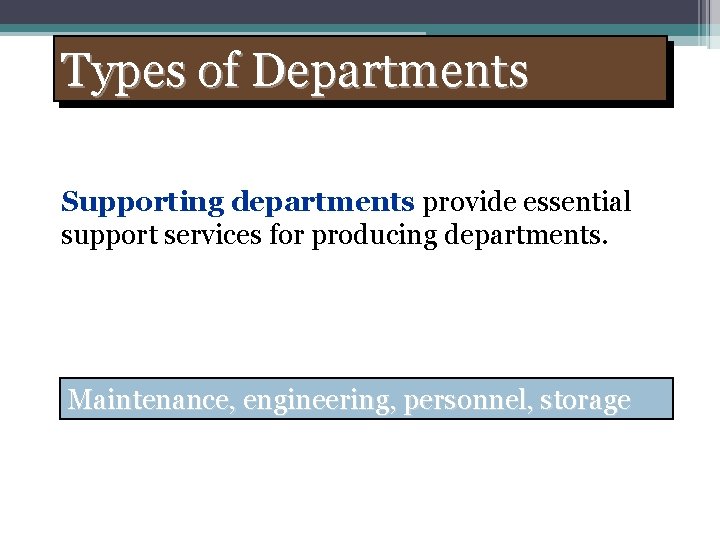 Types of Departments

Supporting departments provide essential support services for producing departments.

Maintenance, engineering, personnel, storage